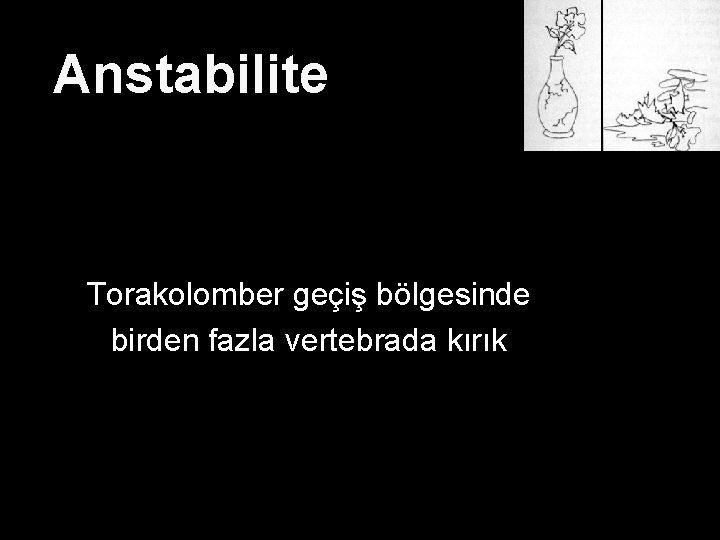 Anstabilite

Torakolomber geçiş bölgesinde birden fazla vertebrada kırık